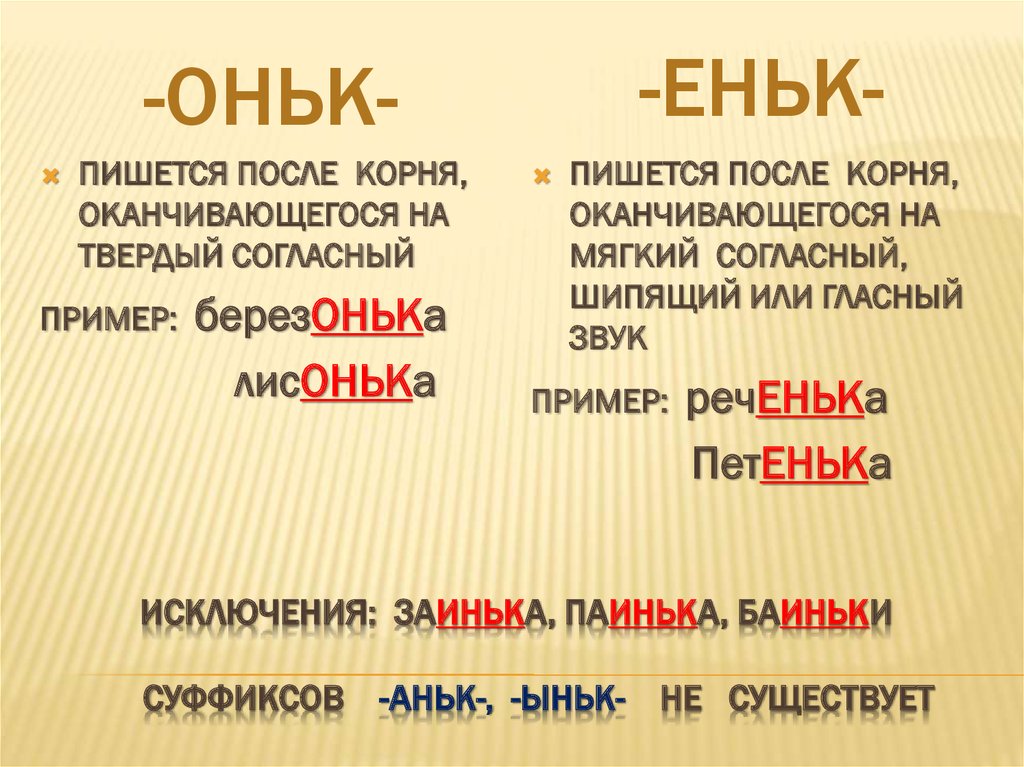 -ОНЬК-

ПИШЕТСЯ ПОСЛЕ КОРНЯ, ОКАНЧИВАЮЩЕГОСЯ НА ТВЕРДЫЙ СОГЛАСНЫЙ

ПРИМЕР: березОНЬКа

лисОНЬКа

-ЕНЬК-

ПИШЕТСЯ ПОСЛЕ КОРНЯ, ОКАНЧИВАЮЩЕГОСЯ НА МЯГКИЙ СОГЛАСНЫЙ, ШИПЯЩИЙ ИЛИ ГЛАСНЫЙ ЗВУК

ПРИМЕР: речЕНЬКа

ПетЕНЬКа

ИСКЛЮЧЕНИЯ: ЗАИНЬКА, ПАИНЬКА, БАИНЬКИ

СУФФИКСОВ -АНЬК-, -ЫНЬК- НЕ СУЩЕСТВУЕТ